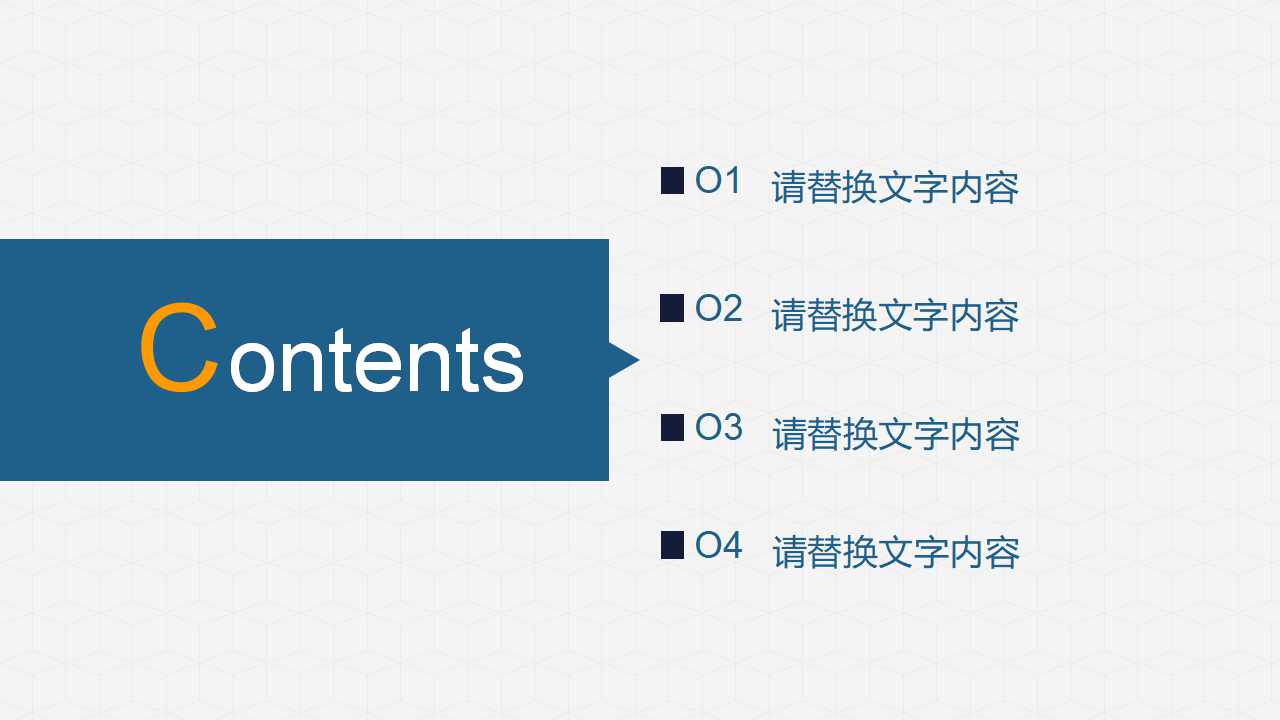 Contents

O1 请替换文字内容

O2 请替换文字内容

O3 请替换文字内容

O4 请替换文字内容